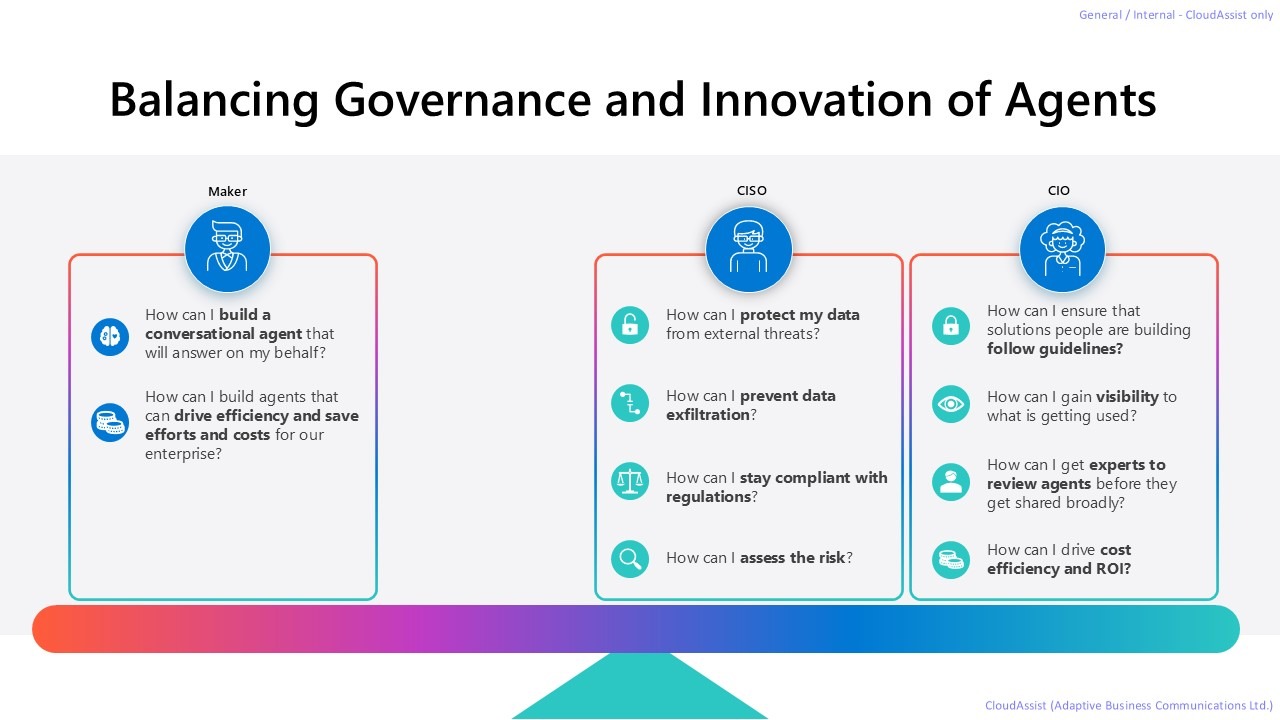 General / Internal - CloudAssist only

Balancing Governance and Innovation of Agents

Maker

How can I build a conversational agent that will answer on my behalf?

How can I build agents that can drive efficiency and save efforts and costs for our enterprise?

CISO

How can I protect my data from external threats?

How can I prevent data exfiltration?

How can I stay compliant with regulations?

How can I assess the risk?

CIO

How can I ensure that solutions people are building follow guidelines?

How can I gain visibility to what is getting used?

How can I get experts to review agents before they get shared broadly?

How can I drive cost efficiency and ROI?

CloudAssist (Adaptive Business Communications Ltd.)